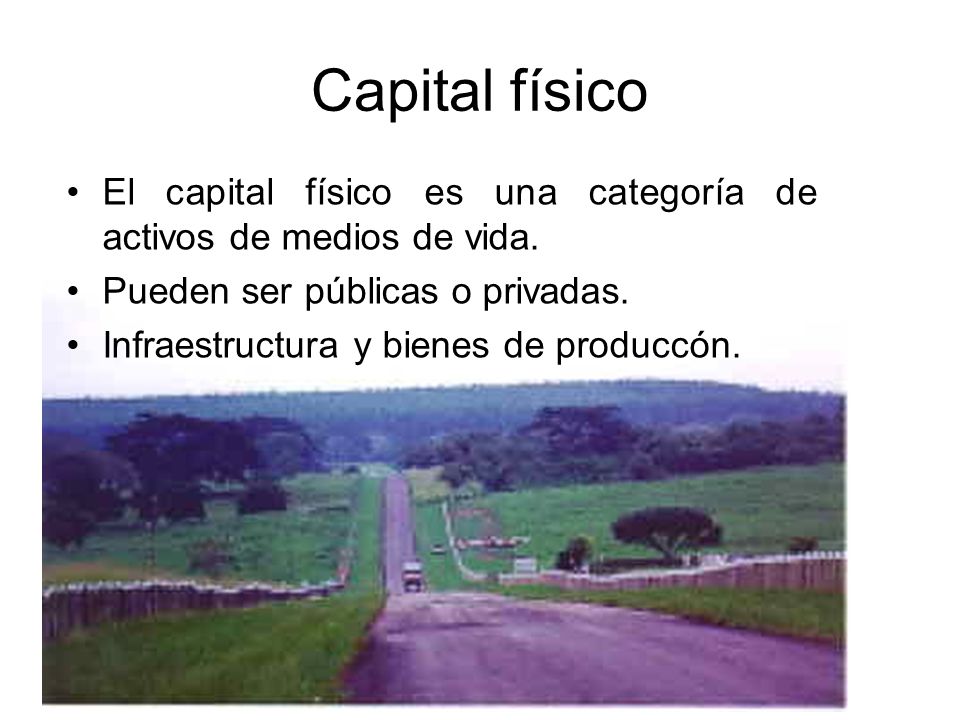 Capital físico

• El capital físico es una categoría de activos de medios de vida.
• Pueden ser públicas o privadas.
• Infraestructura y bienes de produccón.